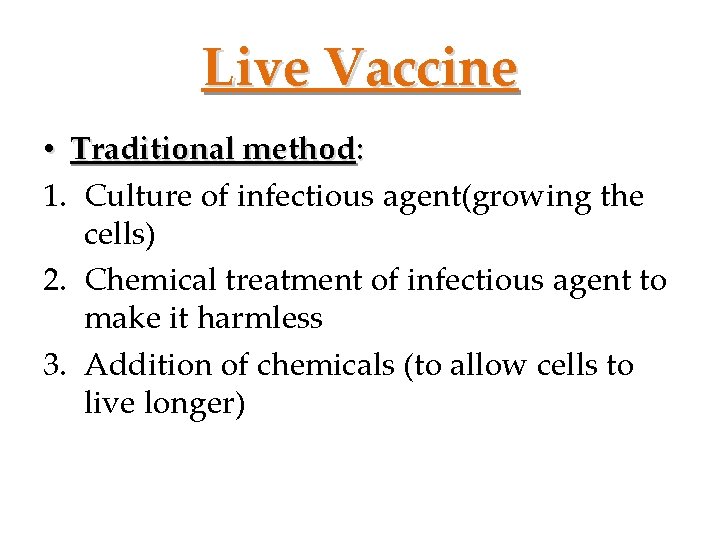 Live Vaccine

• Traditional method:
1. Culture of infectious agent(growing the cells)
2. Chemical treatment of infectious agent to make it harmless
3. Addition of chemicals (to allow cells to live longer)